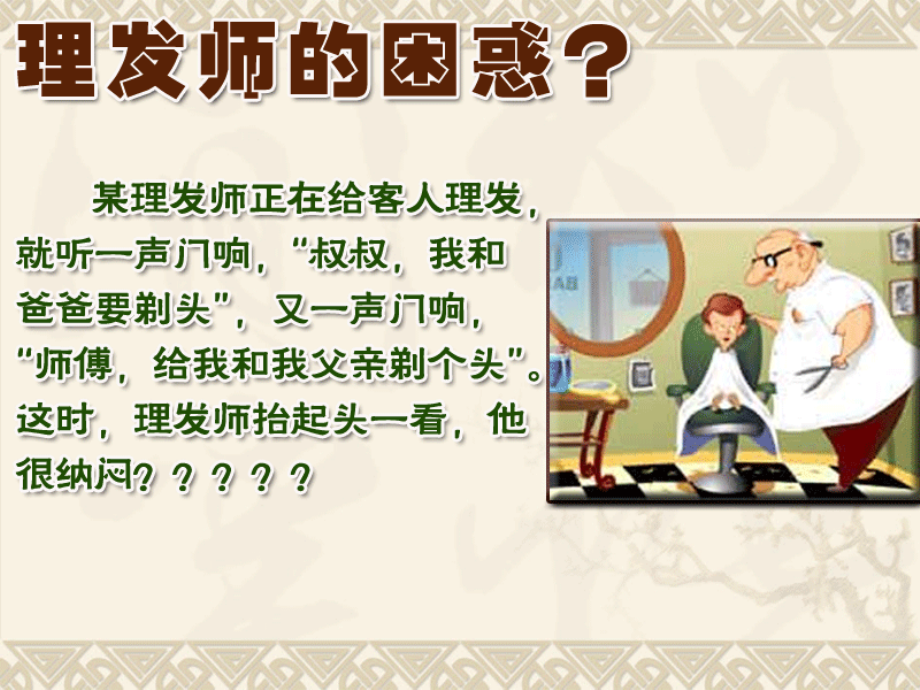 理发师的困惑？

某理发师正在给客人理发，就听一声门响，“叔叔，我和爸爸要剃头”，又一声门响，“师傅，给我和我父亲剃个头”。这时，理发师抬起头一看，他很纳闷？？？？？